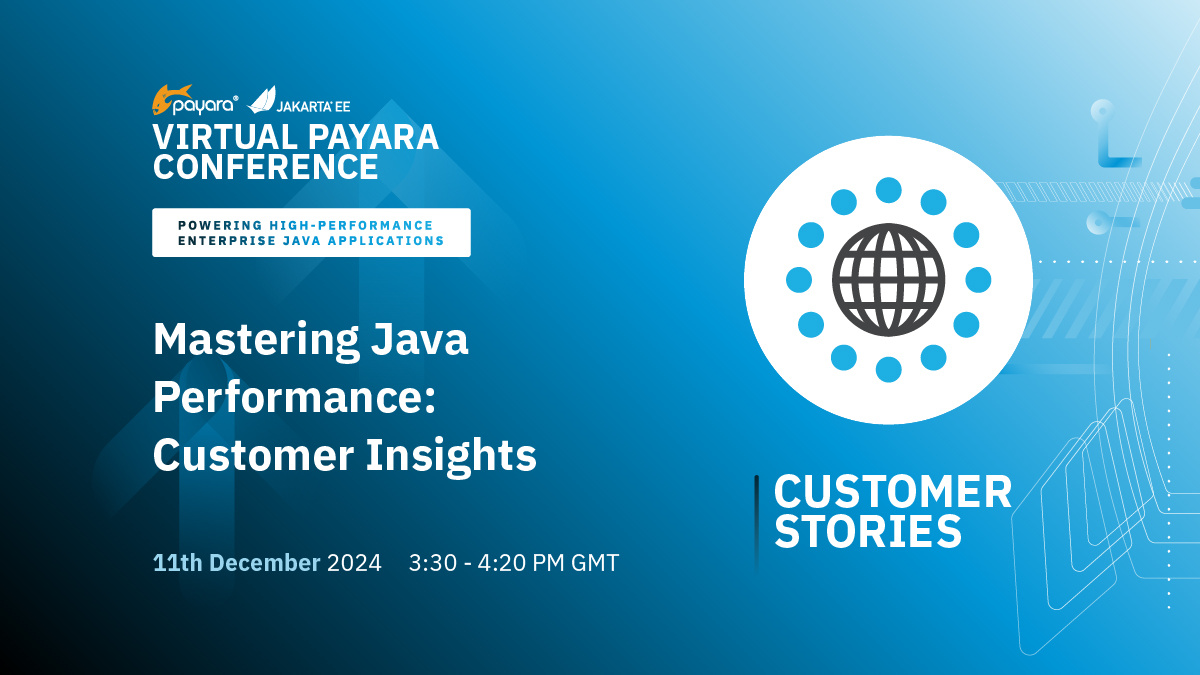 payara® JAKARTA EE
VIRTUAL PAYARA CONFERENCE

POWERING HIGH-PERFORMANCE ENTERPRISE JAVA APPLICATIONS

Mastering Java Performance: Customer Insights

11th December 2024 3:30 - 4:20 PM GMT

CUSTOMER STORIES